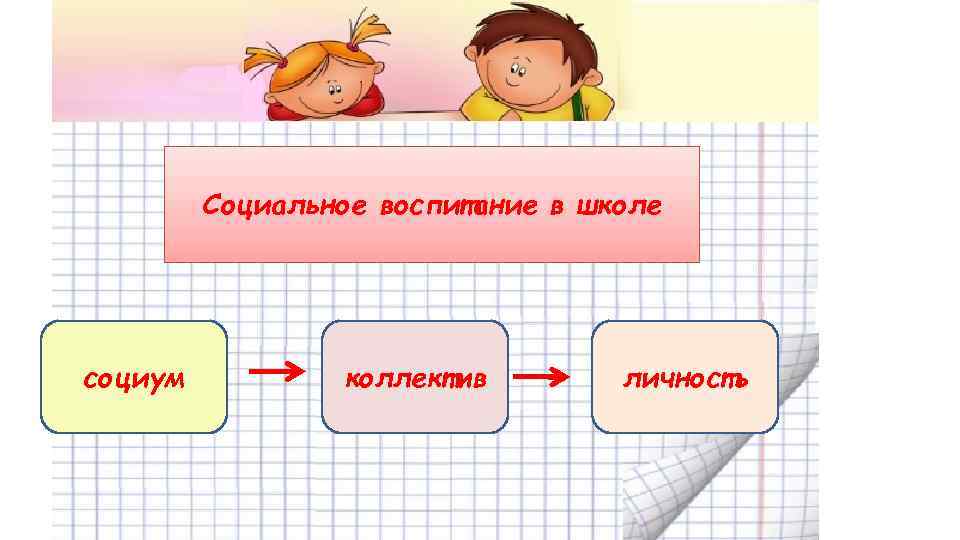 Социальное воспитание в школе

социум

коллектив

личность